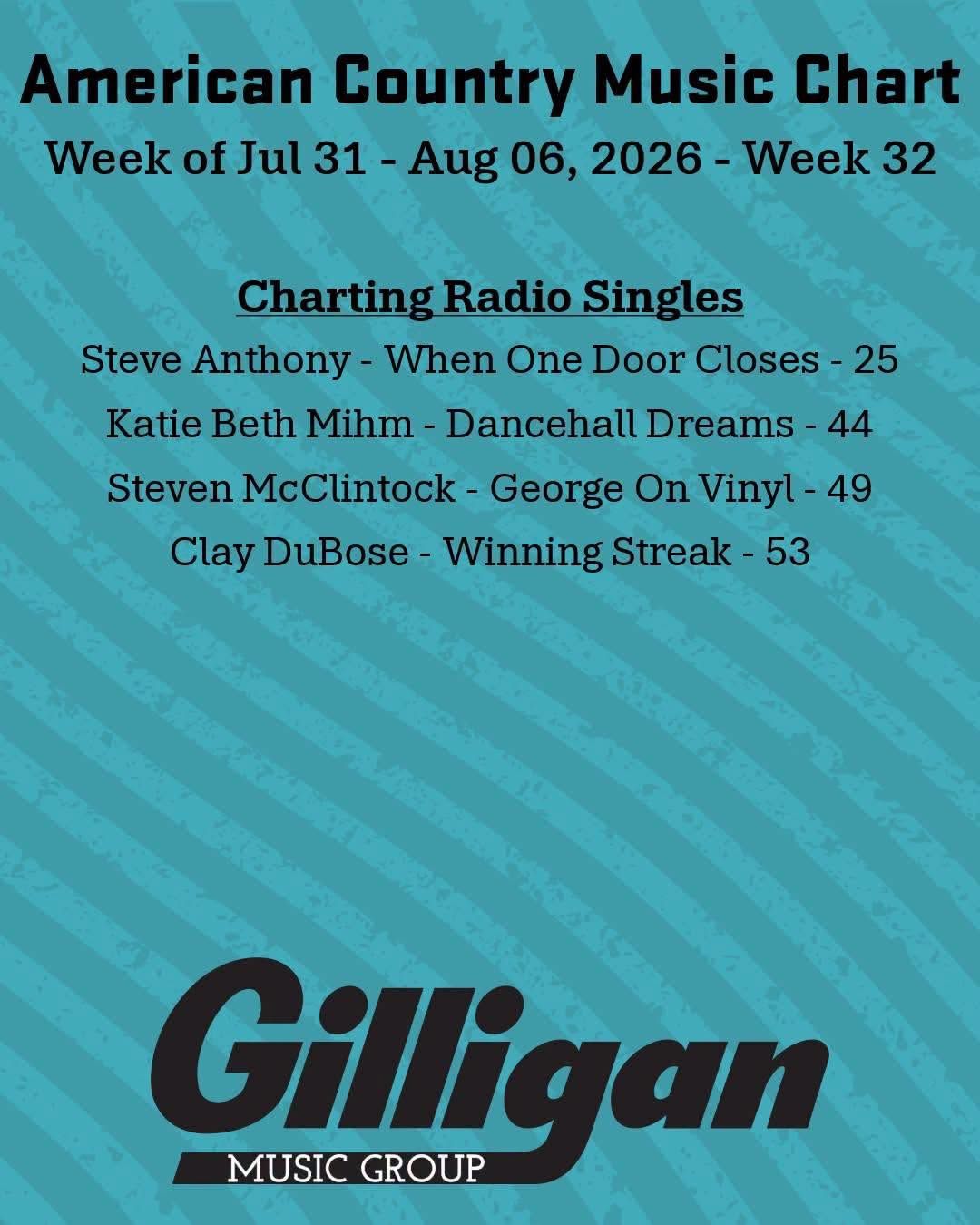 American Country Music Chart
Week of Jul 31 - Aug 06, 2026 - Week 32

Charting Radio Singles
Steve Anthony - When One Door Closes - 25
Katie Beth Mihm - Dancehall Dreams - 44
Steven McClintock - George On Vinyl - 49
Clay DuBose - Winning Streak - 53

Gilligan
MUSIC GROUP